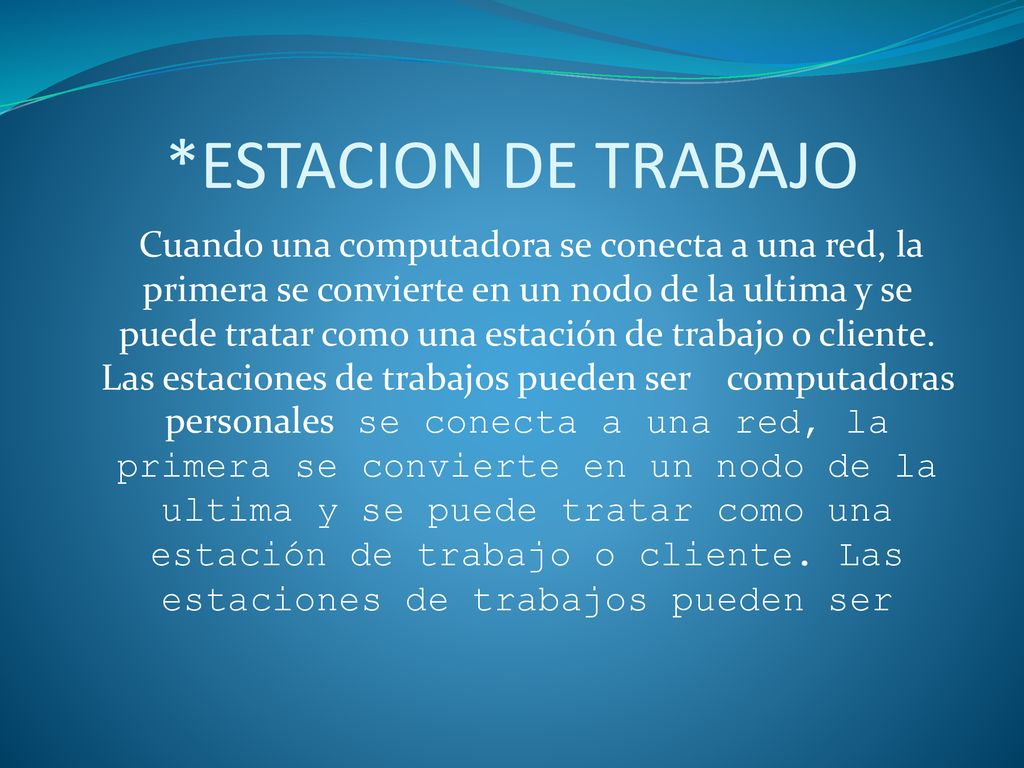 *ESTACION DE TRABAJO

Cuando una computadora se conecta a una red, la primera se convierte en un nodo de la ultima y se puede tratar como una estación de trabajo o cliente. Las estaciones de trabajos pueden ser computadoras personales se conecta a una red, la primera se convierte en un nodo de la ultima y se puede tratar como una estación de trabajo o cliente. Las estaciones de trabajos pueden ser